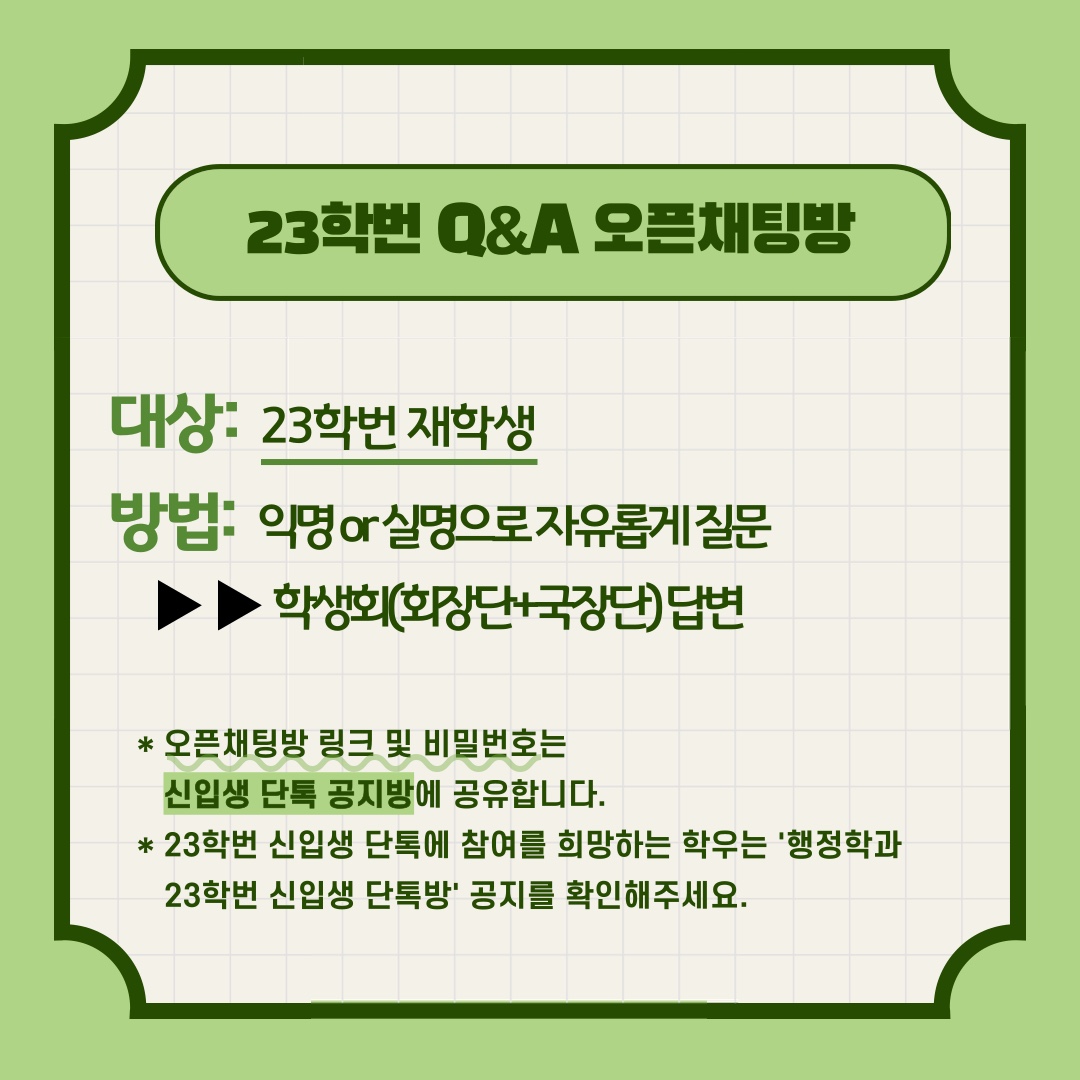 23학번 Q&A 오픈채팅방

대상: 23학번 재학생

방법: 익명 or 실명으로 자유롭게 질문

▶▶ 학생회(회장단+국장단) 답변

* 오픈채팅방 링크 및 비밀번호는 신입생 단톡 공지방에 공유합니다.

* 23학번 신입생 단톡에 참여를 희망하는 학우는 '행정학과 23학번 신입생 단톡방' 공지를 확인해주세요.